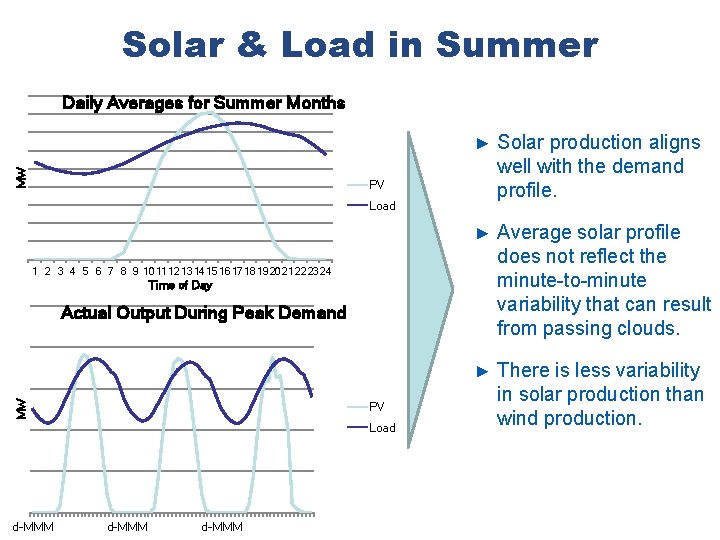 Solar & Load in Summer

Daily Averages for Summer Months

MW

PV
Load

1 2 3 4 5 6 7 8 9 10 11 12 13 14 15 16 17 18 19 20 21 22 23 24
Time of Day

Actual Output During Peak Demand

MW

PV
Load

d-MMM d-MMM d-MMM

► Solar production aligns well with the demand profile.

► Average solar profile does not reflect the minute-to-minute variability that can result from passing clouds.

► There is less variability in solar production than wind production.